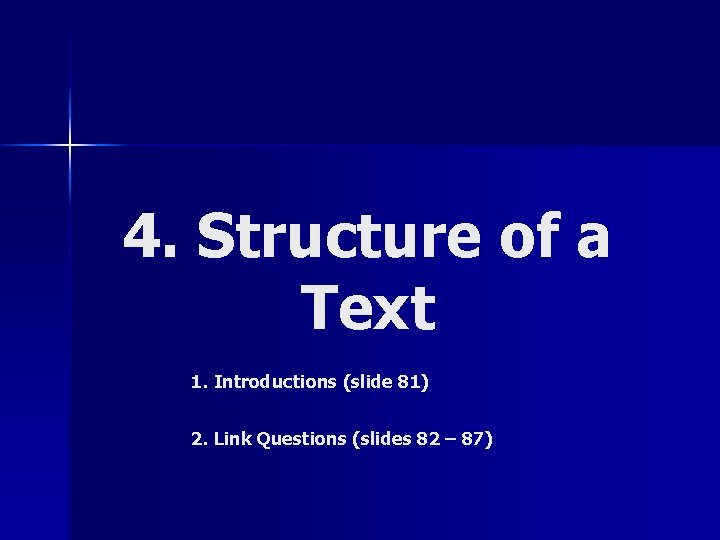 4. Structure of a Text

1. Introductions (slide 81)

2. Link Questions (slides 82 – 87)